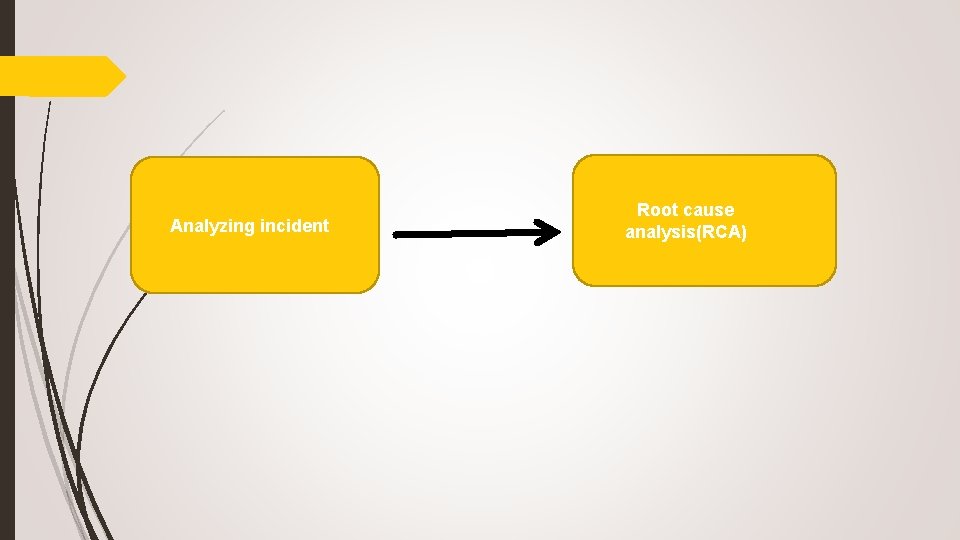 Analyzing incident

Root cause analysis(RCA)